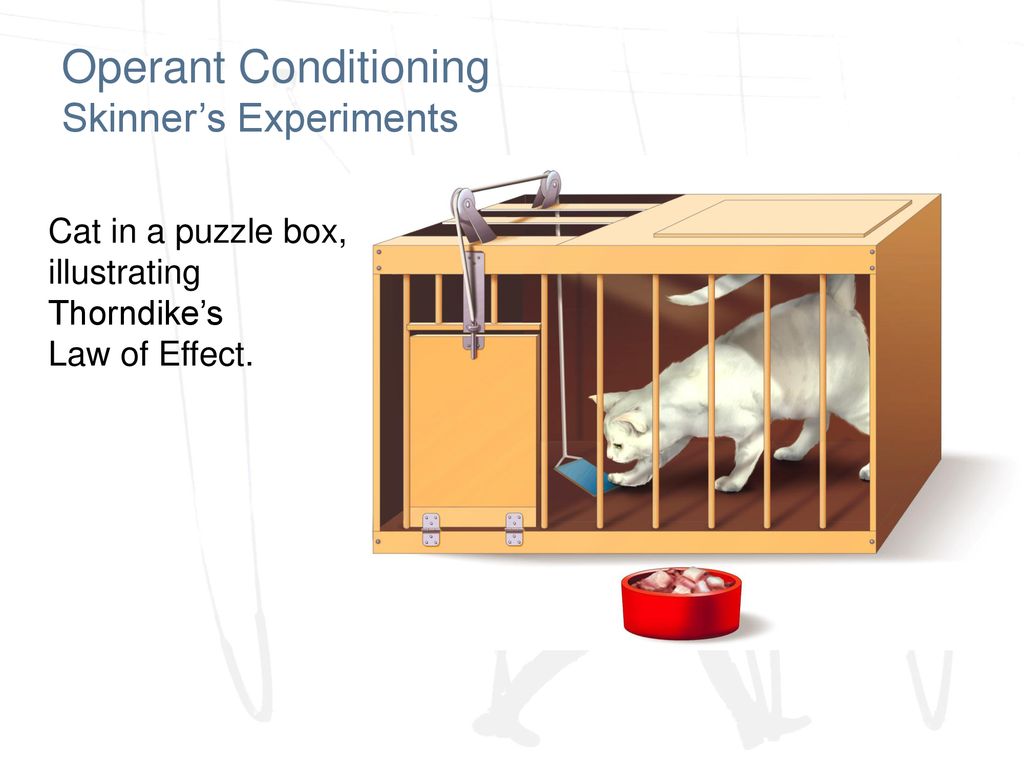 Operant Conditioning
Skinner’s Experiments

Cat in a puzzle box, illustrating Thorndike’s Law of Effect.